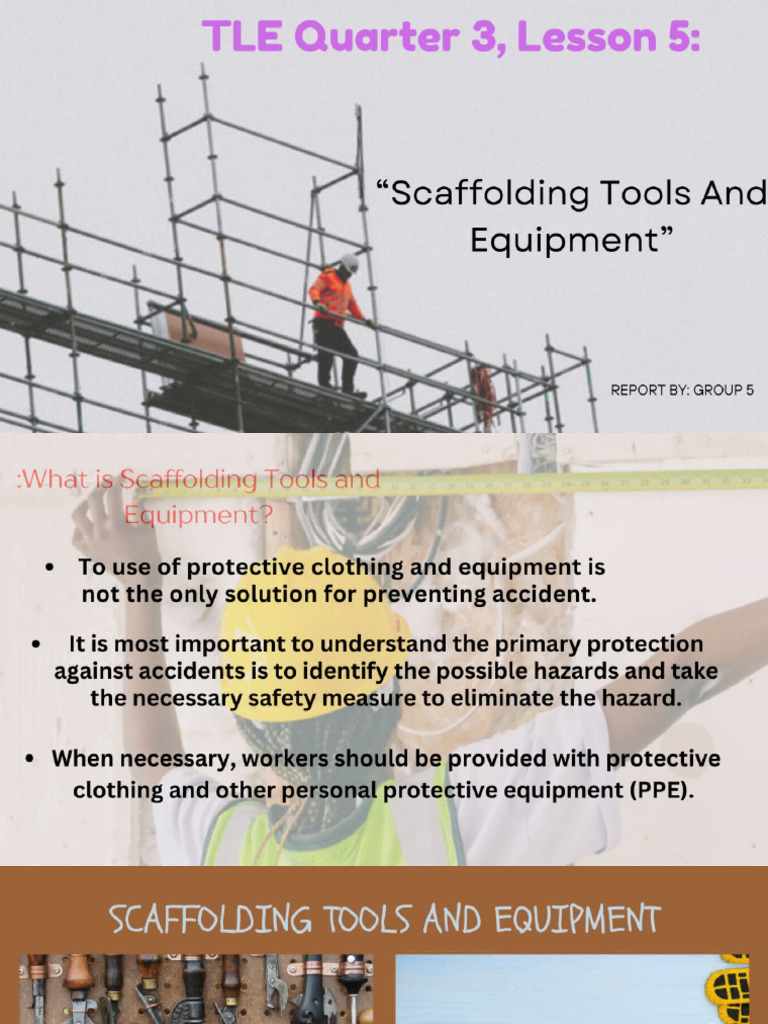 TLE Quarter 3, Lesson 5:

“Scaffolding Tools And Equipment”

REPORT BY: GROUP 5

:What is Scaffolding Tools and Equipment?

• To use of protective clothing and equipment is not the only solution for preventing accident.

• It is most important to understand the primary protection against accidents is to identify the possible hazards and take the necessary safety measure to eliminate the hazard.

• When necessary, workers should be provided with protective clothing and other personal protective equipment (PPE).

SCAFFOLDING TOOLS AND EQUIPMENT